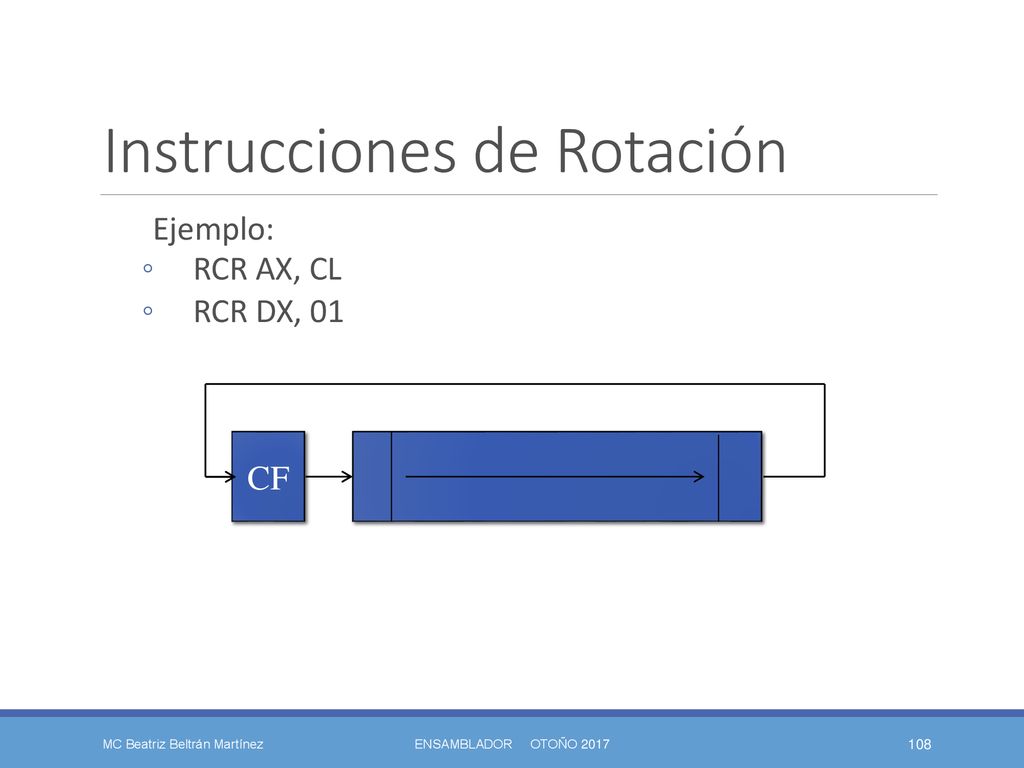 Instrucciones de Rotación

Ejemplo:
◦ RCR AX, CL
◦ RCR DX, 01

CF

MC Beatriz Beltrán Martínez

ENSAMBLADOR OTOÑO 2017

108